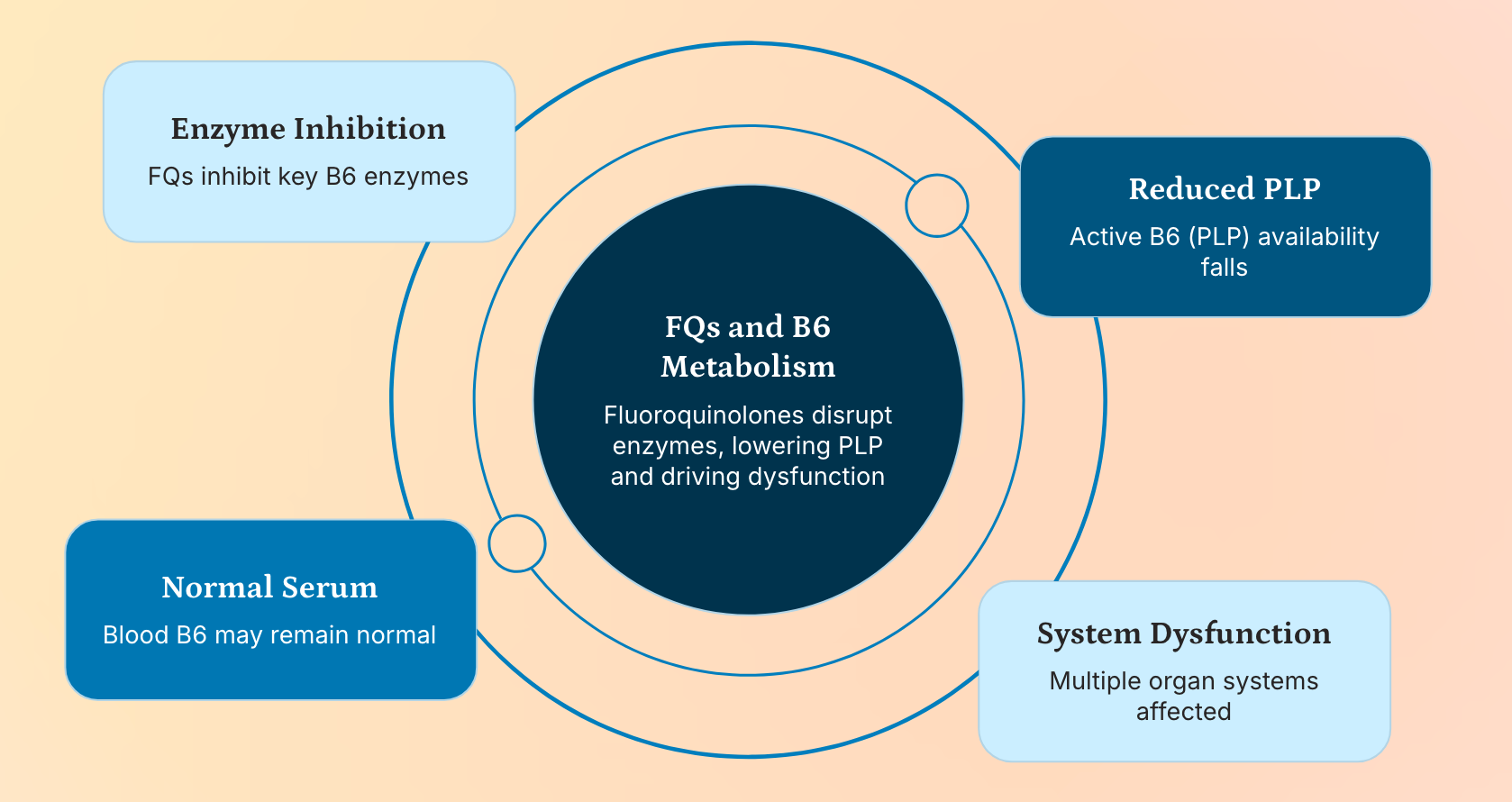 Enzyme Inhibition

FQs inhibit key B6 enzymes

Reduced PLP

Active B6 (PLP) availability falls

FQs and B6 Metabolism

Fluoroquinolones disrupt enzymes, lowering PLP and driving dysfunction

Normal Serum

Blood B6 may remain normal

System Dysfunction

Multiple organ systems affected